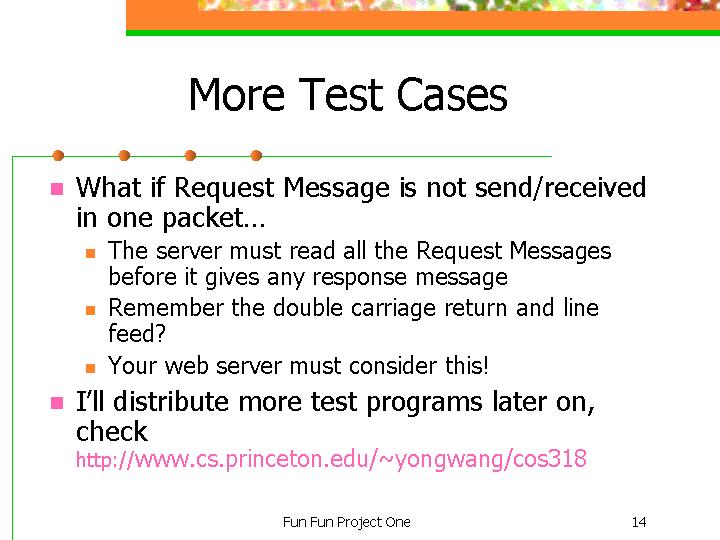 More Test Cases

What if Request Message is not send/received in one packet…

The server must read all the Request Messages before it gives any response message

Remember the double carriage return and line feed?

Your web server must consider this!

I'll distribute more test programs later on, check http://www.cs.princeton.edu/~yongwang/cos318

Fun Fun Project One

14